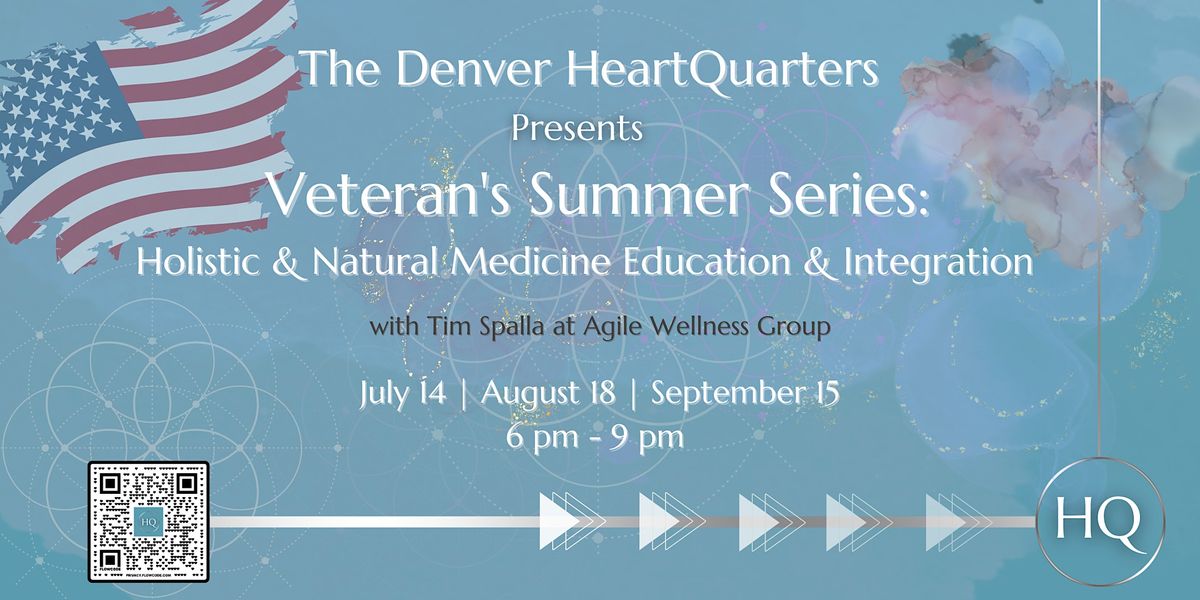 The Denver HeartQuarters
Presents
Veteran's Summer Series:
Holistic & Natural Medicine Education & Integration

with Tim Spalla at Agile Wellness Group

July 14 | August 18 | September 15
6 pm - 9 pm

HQ

FLOWCODE
PRIVACY.FLOWCODE.COM

HQ